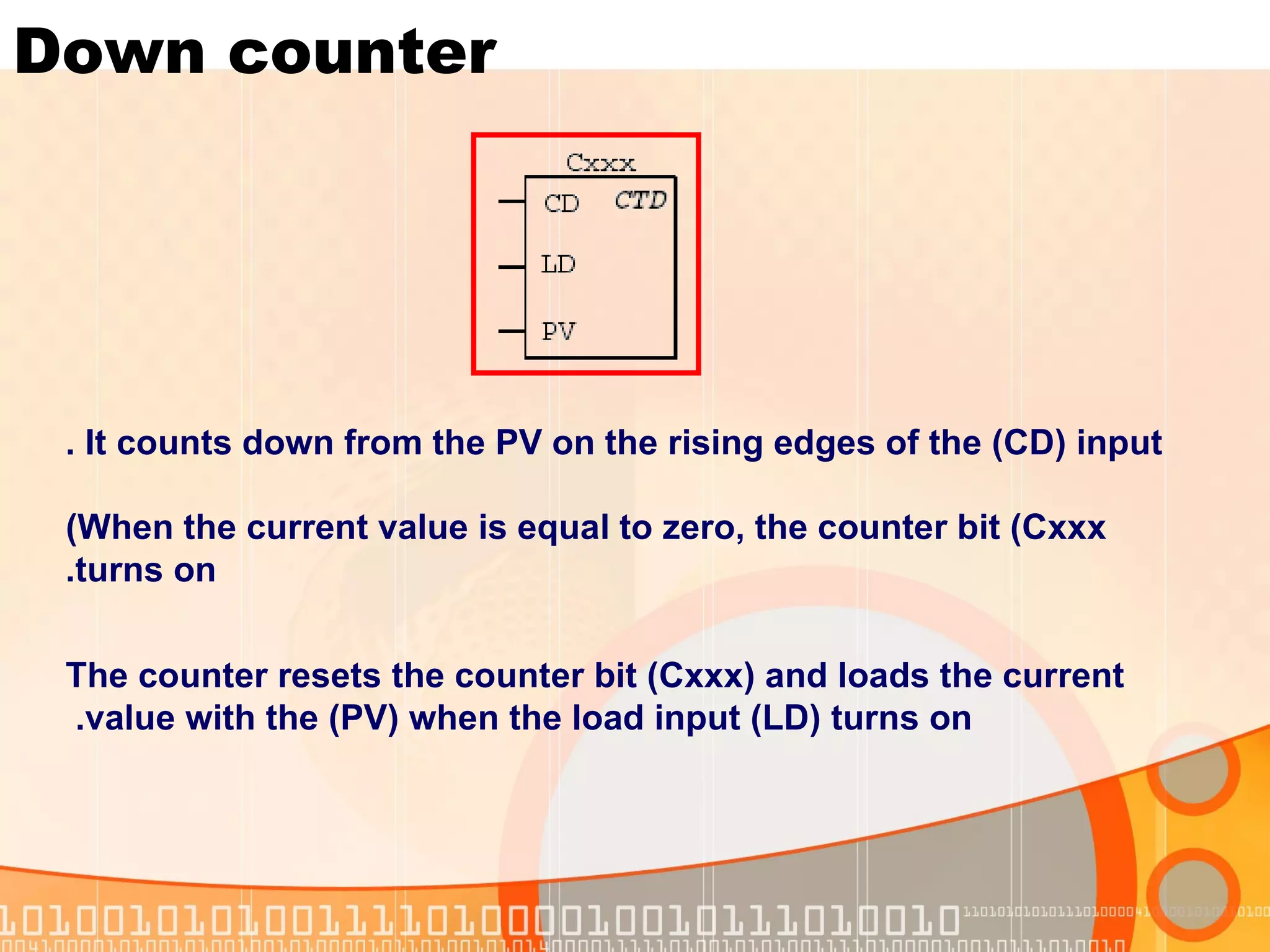 Down counter

Cxxx

CD

CTD

LD

PV

. It counts down from the PV on the rising edges of the (CD) input

(When the current value is equal to zero, the counter bit (Cxxx .turns on

The counter resets the counter bit (Cxxx) and loads the current .value with the (PV) when the load input (LD) turns on